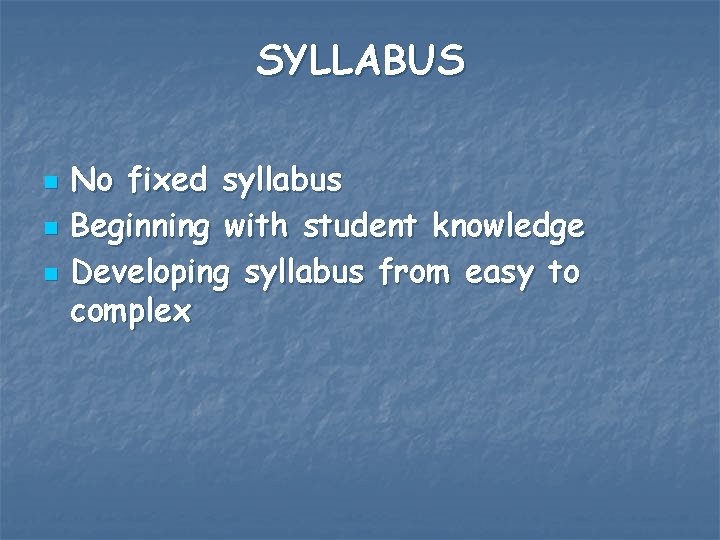 SYLLABUS

- No fixed syllabus
- Beginning with student knowledge
- Developing syllabus from easy to complex